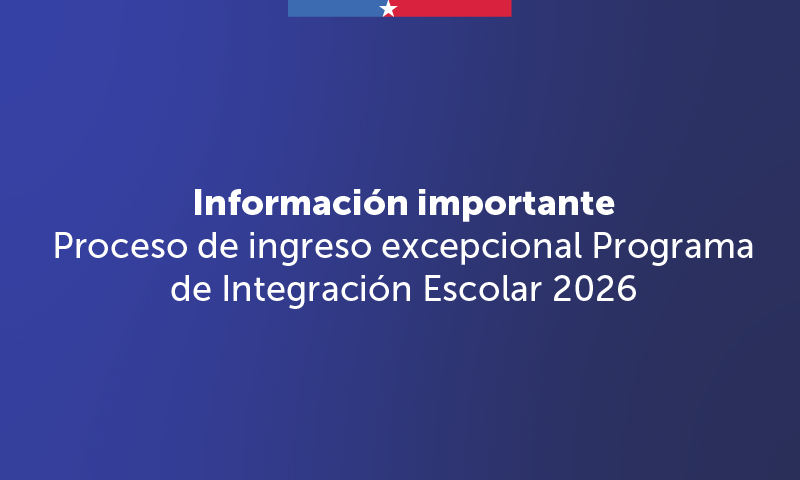 Información importante
Proceso de ingreso excepcional Programa de Integración Escolar 2026